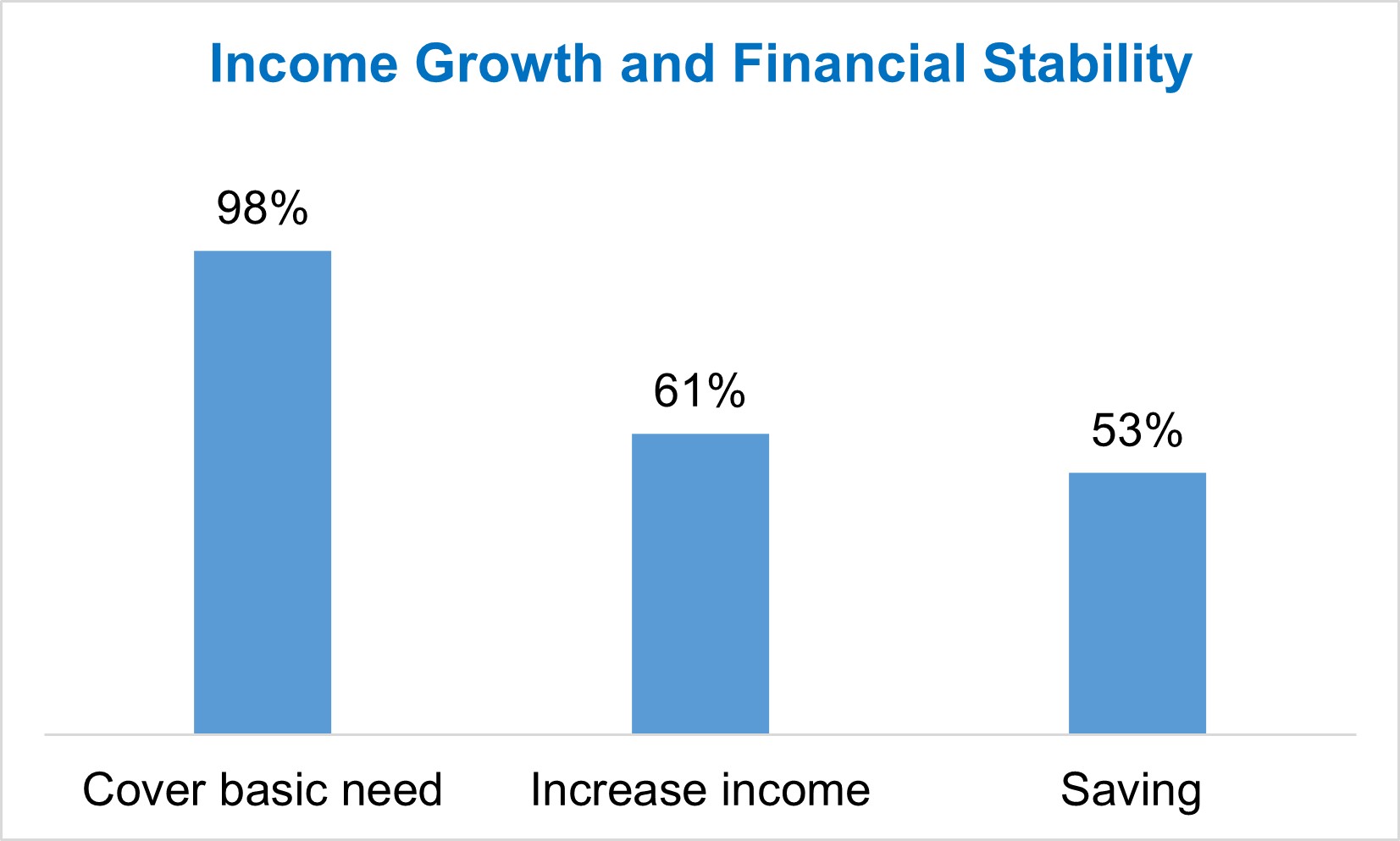 Income Growth and Financial Stability

98%

61%

53%

Cover basic need

Increase income

Saving